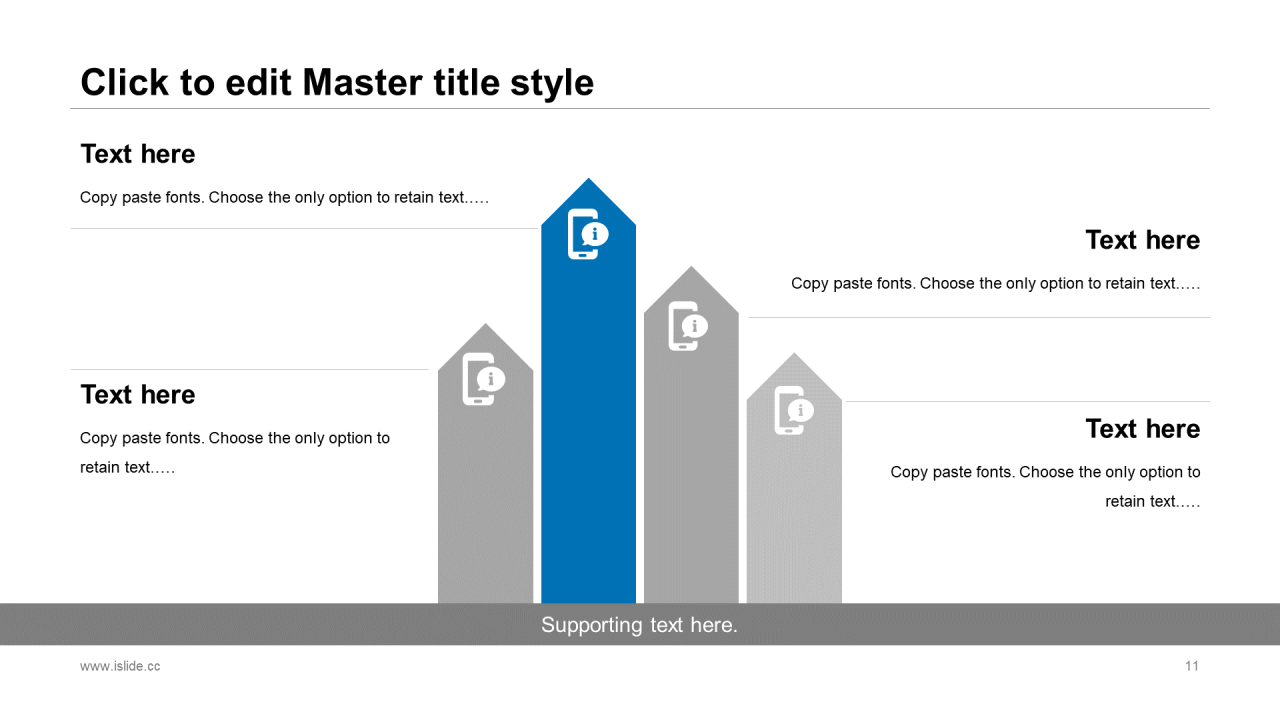 Click to edit Master title style

Text here

Copy paste fonts. Choose the only option to retain text.….

Text here

Copy paste fonts. Choose the only option to retain text.….

Text here

Copy paste fonts. Choose the only option to retain text.….

Text here

Copy paste fonts. Choose the only option to retain text.….

Supporting text here.

www.islide.cc

11